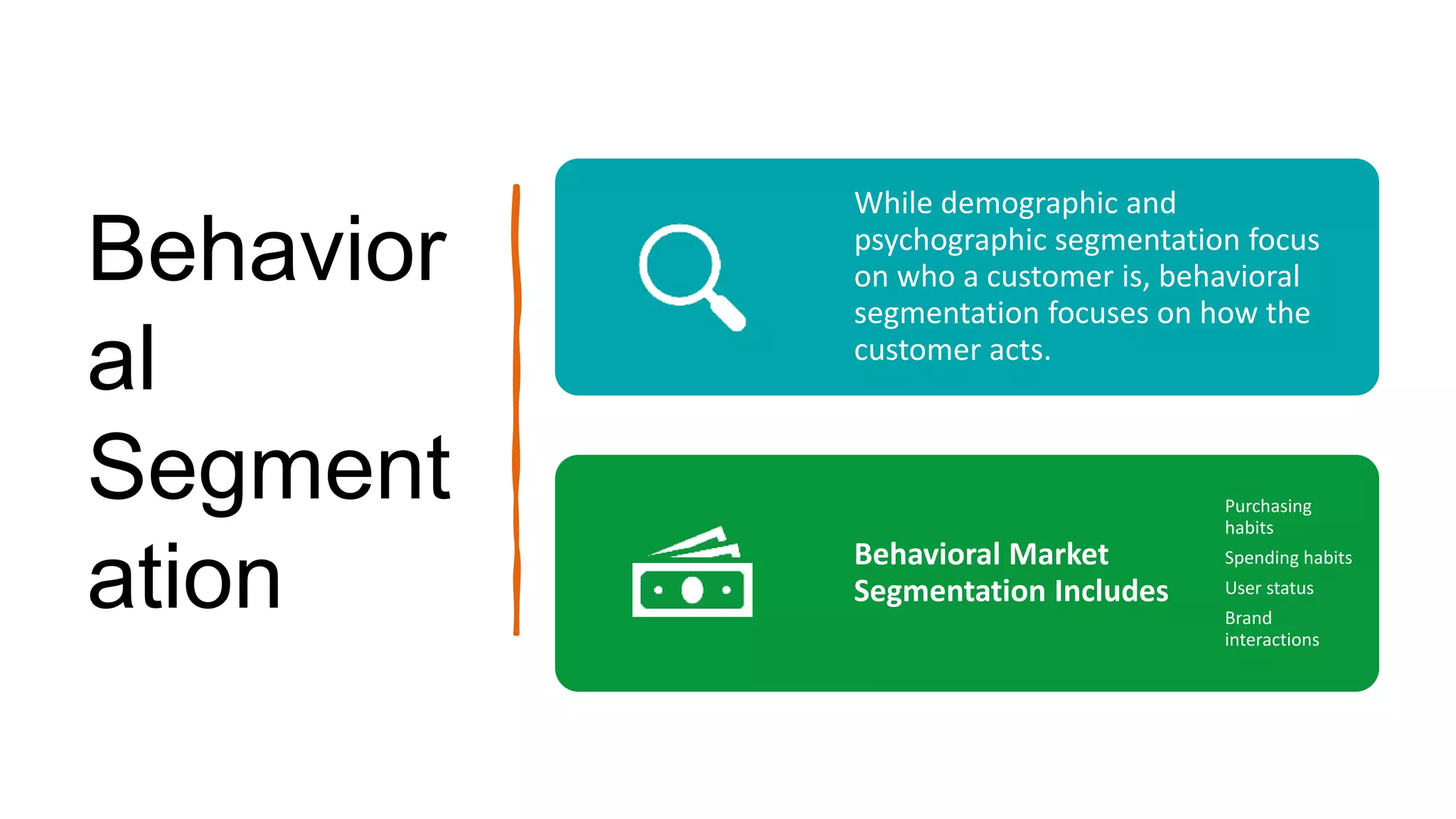 Behavioral Segmentation

While demographic and psychographic segmentation focus on who a customer is, behavioral segmentation focuses on how the customer acts.

Behavioral Market Segmentation Includes

Purchasing habits

Spending habits

User status

Brand interactions